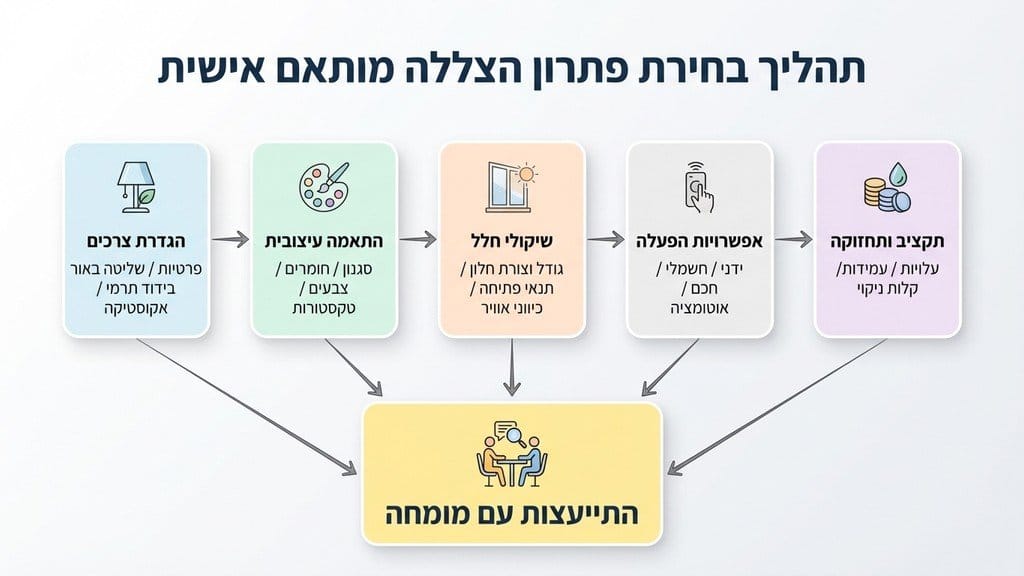 תהליך בחירת פתרון הצללה מותאם אישית

הגדרת צרכים
פרטיות / שליטה באור / בידוד תרמי / אקוסטיקה

התאמה עיצובית
סגנון / חומרים / צבעים / טקסטורות

שיקולי חלל
גודל וצורת חלון / תנאי פתיחה / כיווני אוויר

אפשרויות הפעלה
ידני / חשמלי / חכם / אוטומציה

תקציב ותחזוקה
עלויות / עמידות / קלות ניקוי

התייעצות עם מומחה